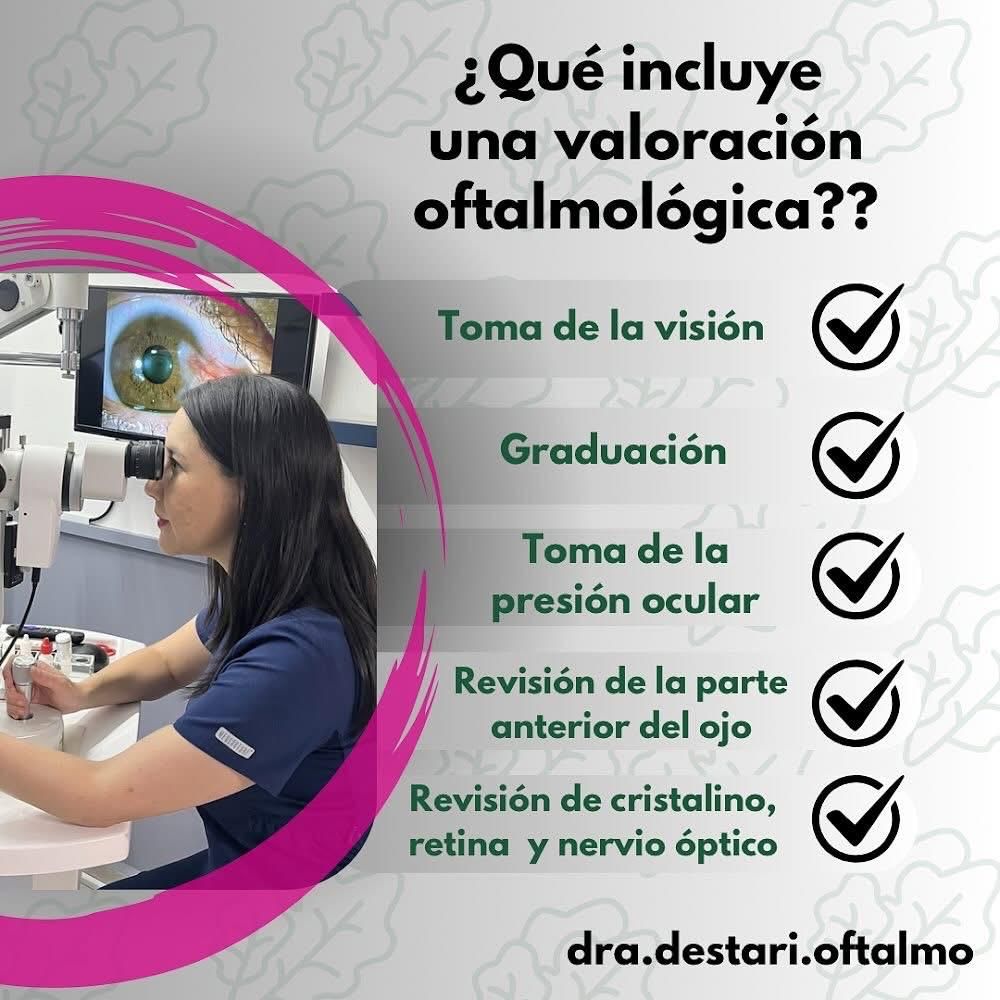 ¿Qué incluye una valoración oftalmológica??

Toma de la visión

Graduación

Toma de la presión ocular

Revisión de la parte anterior del ojo

Revisión de cristalino, retina y nervio óptico

dra.destari.oftalmo